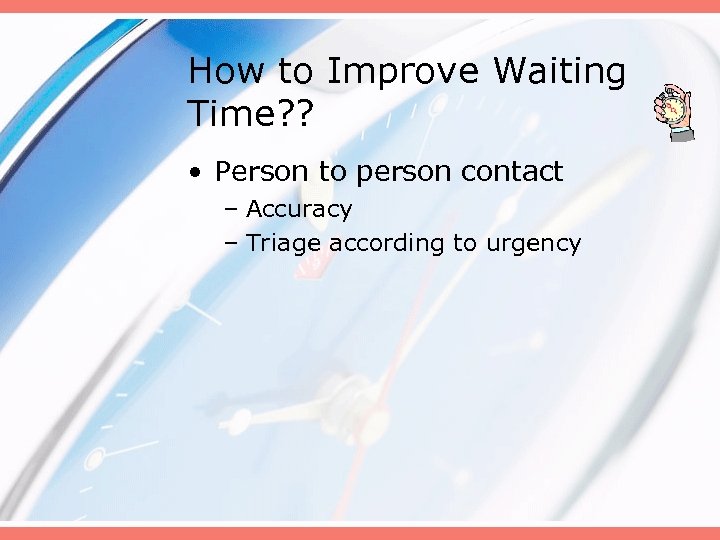 How to Improve Waiting Time??

• Person to person contact
– Accuracy
– Triage according to urgency